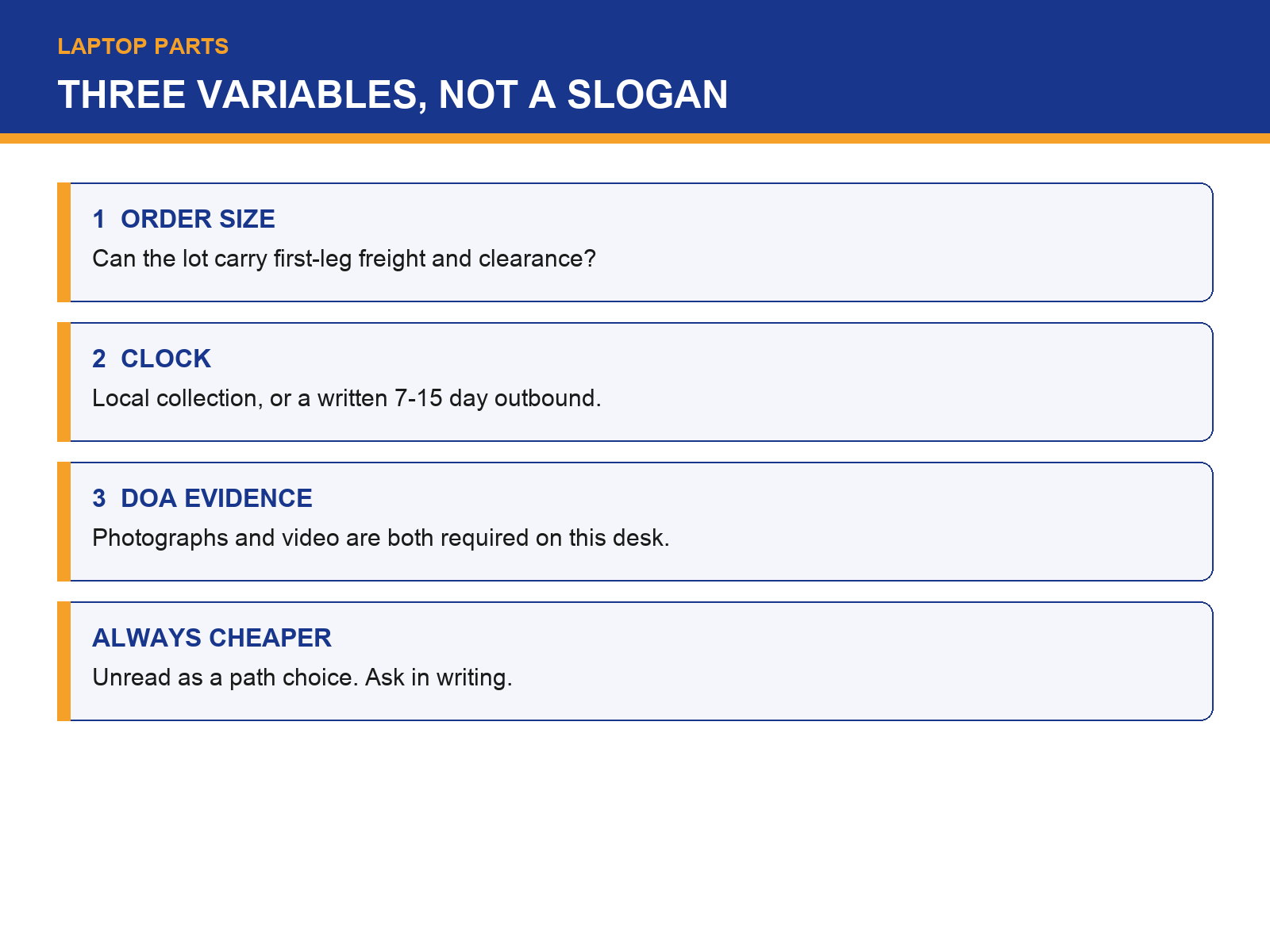 LAPTOP PARTS

THREE VARIABLES, NOT A SLOGAN

1 ORDER SIZE

Can the lot carry first-leg freight and clearance?

2 CLOCK

Local collection, or a written 7-15 day outbound.

3 DOA EVIDENCE

Photographs and video are both required on this desk.

ALWAYS CHEAPER

Unread as a path choice. Ask in writing.